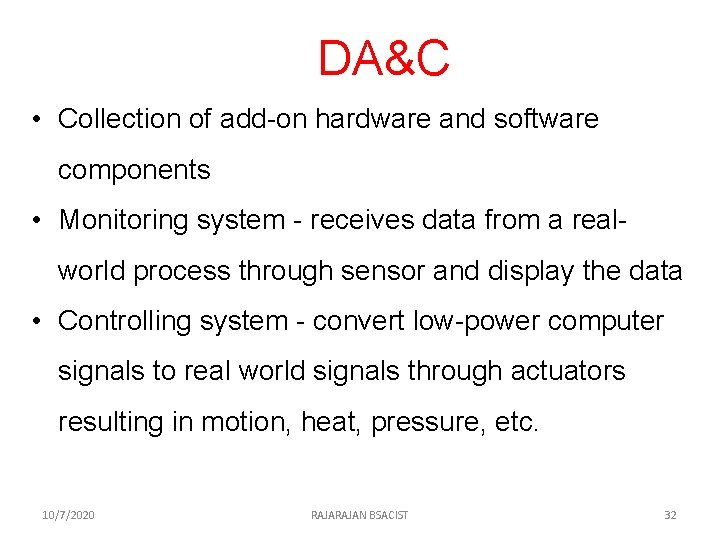 DA&C

• Collection of add-on hardware and software components
• Monitoring system - receives data from a real-world process through sensor and display the data
• Controlling system - convert low-power computer signals to real world signals through actuators resulting in motion, heat, pressure, etc.

10/7/2020 RAJARAJAN BSACIST 32